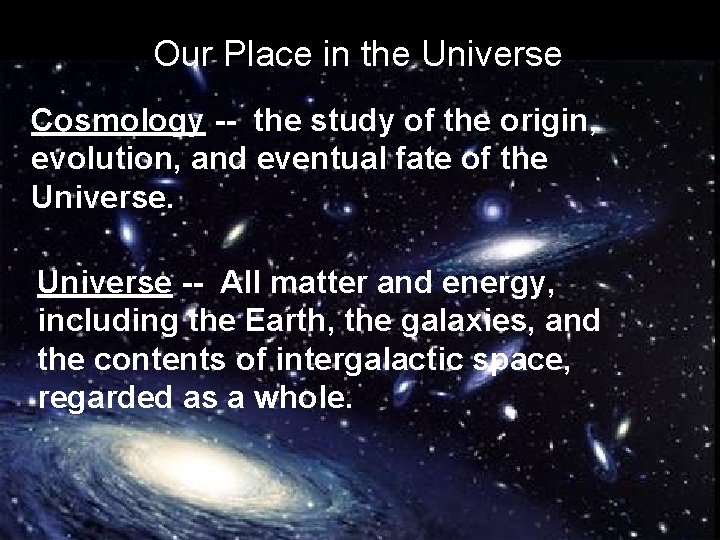 Our Place in the Universe

Cosmology -- the study of the origin, evolution, and eventual fate of the Universe.

Universe -- All matter and energy, including the Earth, the galaxies, and the contents of intergalactic space, regarded as a whole.